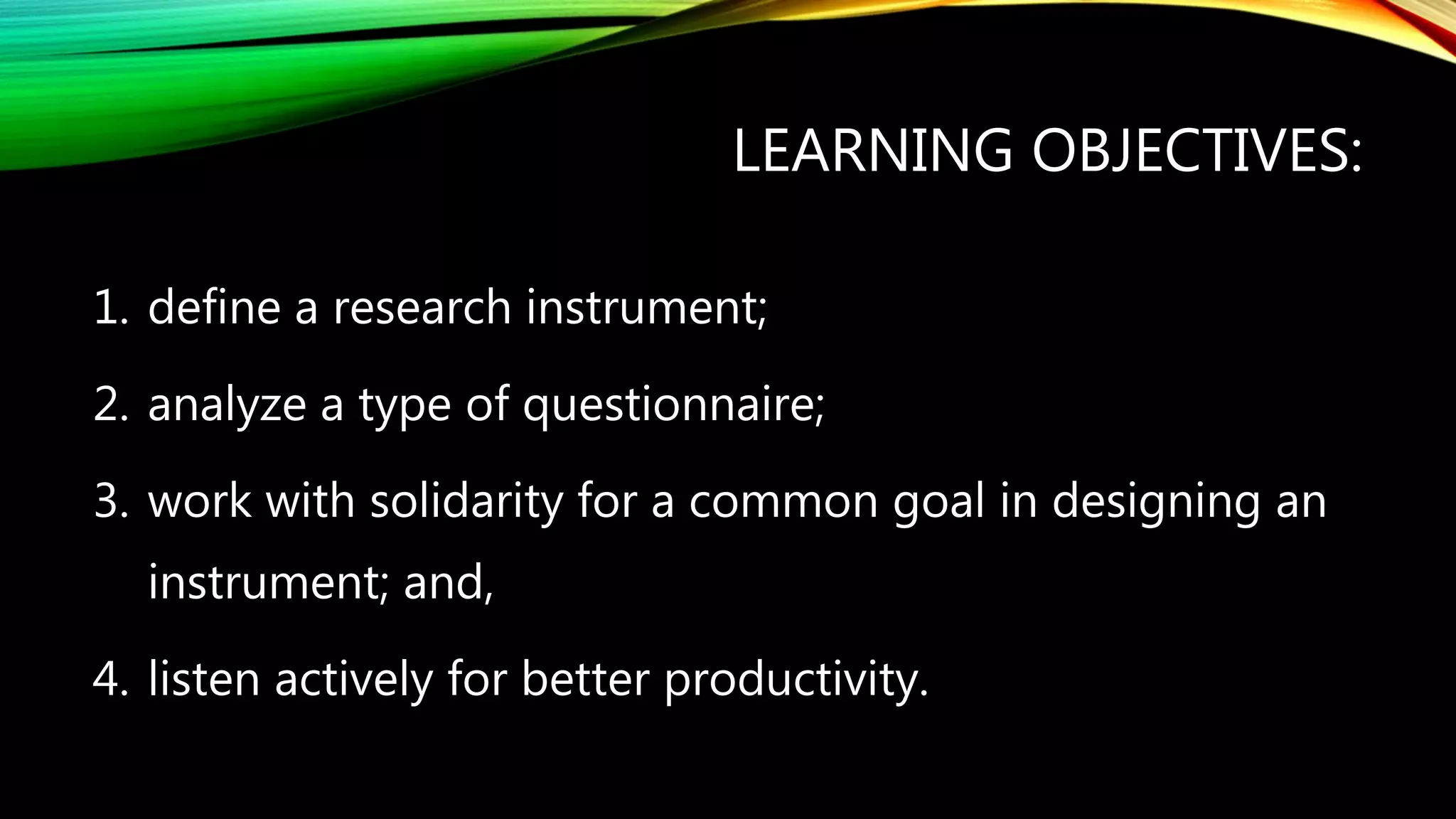 LEARNING OBJECTIVES:

1. define a research instrument;
2. analyze a type of questionnaire;
3. work with solidarity for a common goal in designing an instrument; and,
4. listen actively for better productivity.